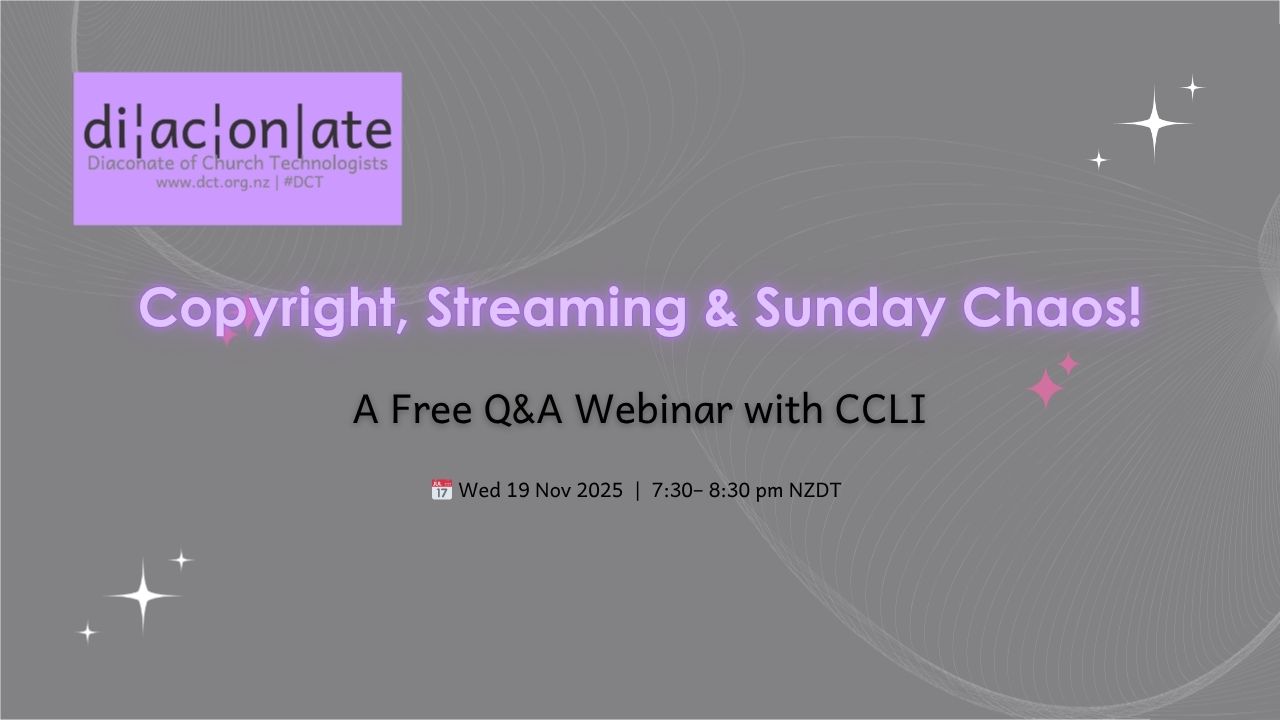 di¦ac¦on|ate
Diaconate of Church Technologists
www.dct.org.nz | #DCT

Copyright, Streaming & Sunday Chaos!

A Free Q&A Webinar with CCLI

📅 Wed 19 Nov 2025 | 7:30– 8:30 pm NZDT